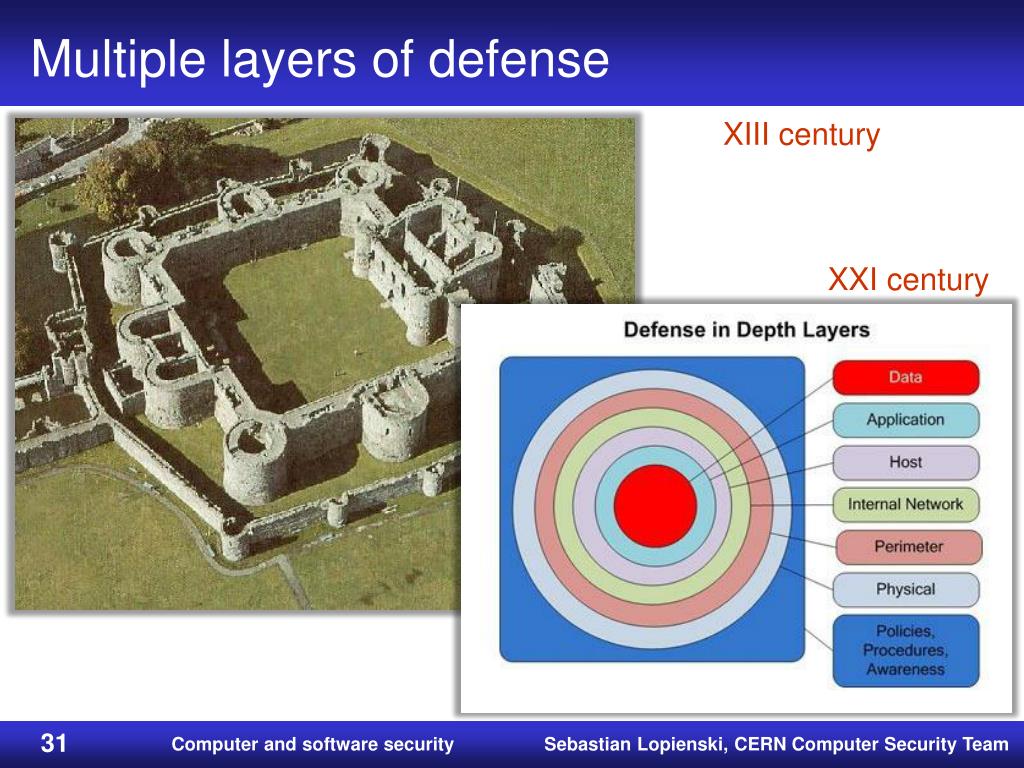 Multiple layers of defense

XIII century

XXI century

Defense in Depth Layers

Data

Application

Host

Internal Network

Perimeter

Physical

Policies, Procedures, Awareness

31

Computer and software security

Sebastian Lopienski, CERN Computer Security Team